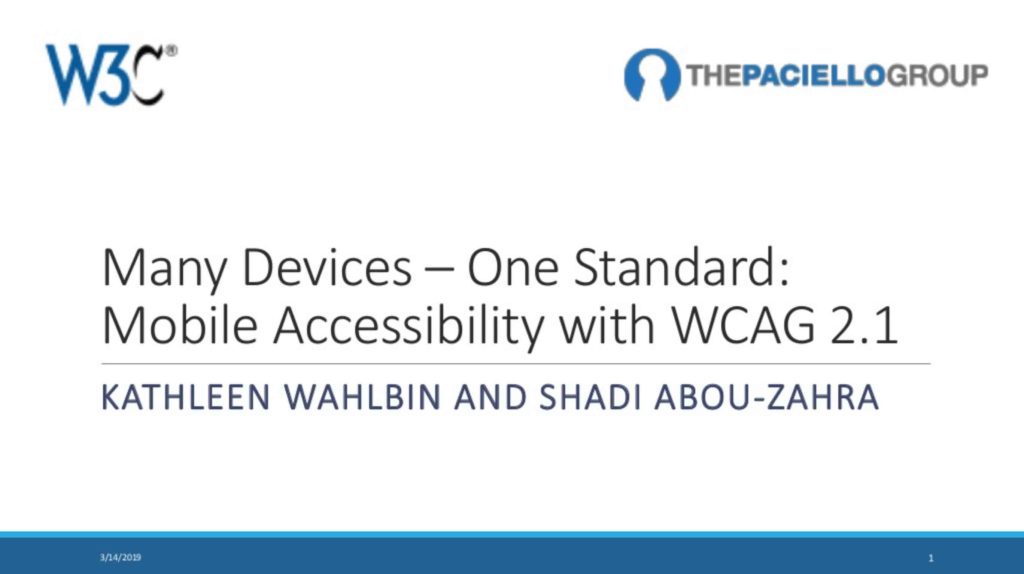 W3C®

THEPACIELLOGROUP

Many Devices – One Standard: Mobile Accessibility with WCAG 2.1

KATHLEEN WAHLBIN AND SHADI ABOU-ZAHRA

3/14/2019

1